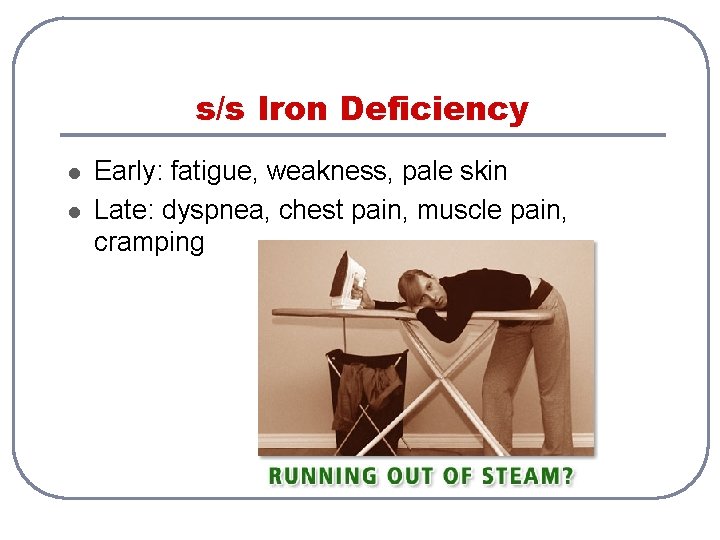 s/s Iron Deficiency

- Early: fatigue, weakness, pale skin
- Late: dyspnea, chest pain, muscle pain, cramping

RUNNING OUT OF STEAM?